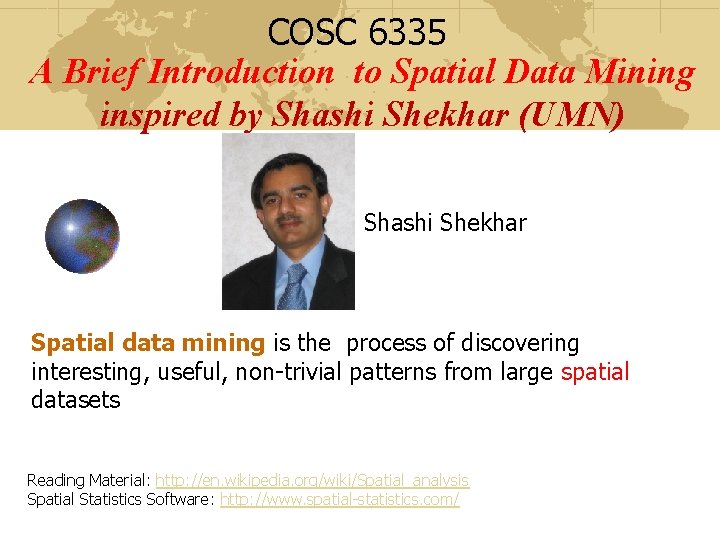 COSC 6335

A Brief Introduction to Spatial Data Mining inspired by Shashi Shekhar (UMN)

Shashi Shekhar

Spatial data mining is the process of discovering interesting, useful, non-trivial patterns from large spatial datasets

Reading Material: http://en.wikipedia.org/wiki/Spatial_analysis
Spatial Statistics Software: http://www.spatial-statistics.com/